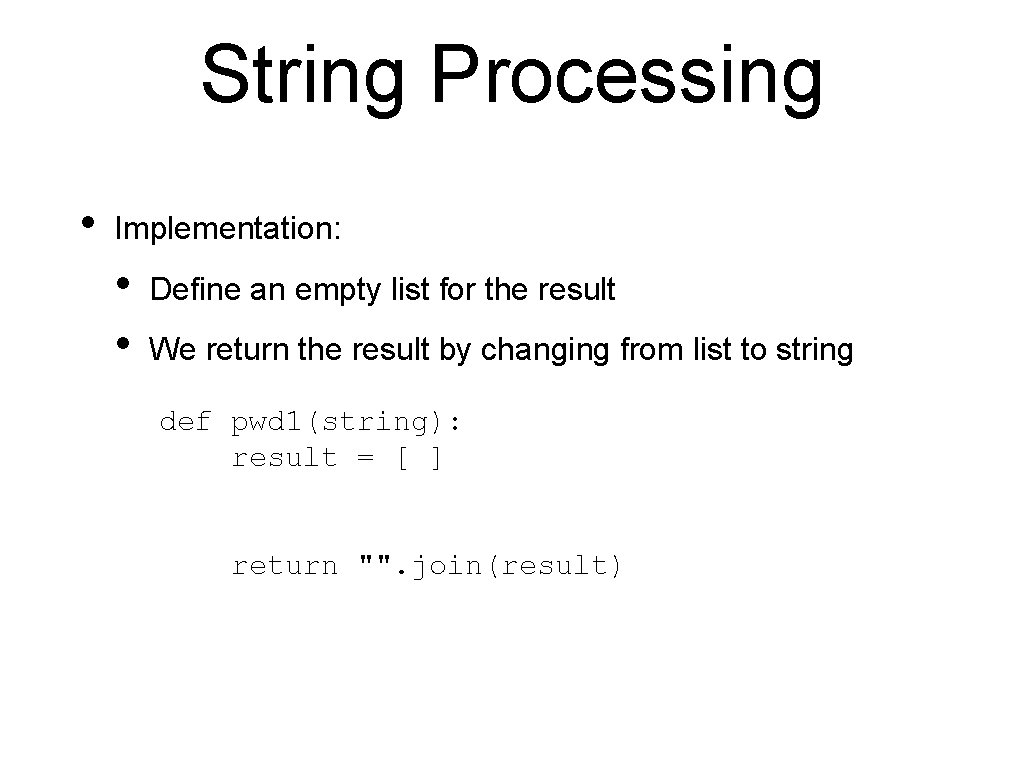 String Processing

• Implementation:

• Define an empty list for the result

• We return the result by changing from list to string

def pwd1(string):
    result = [ ]

    return "".join(result)